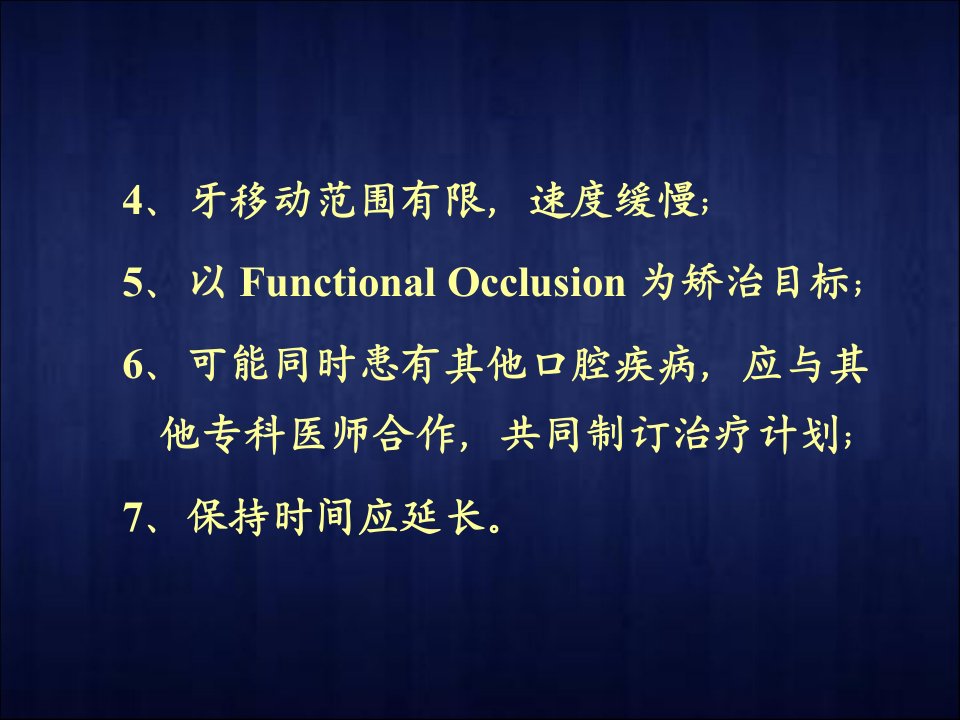 4、牙移动范围有限，速度缓慢；

5、以 Functional Occlusion 为矫治目标；

6、可能同时患有其他口腔疾病，应与其他专科医师合作，共同制订治疗计划；

7、保持时间应延长。